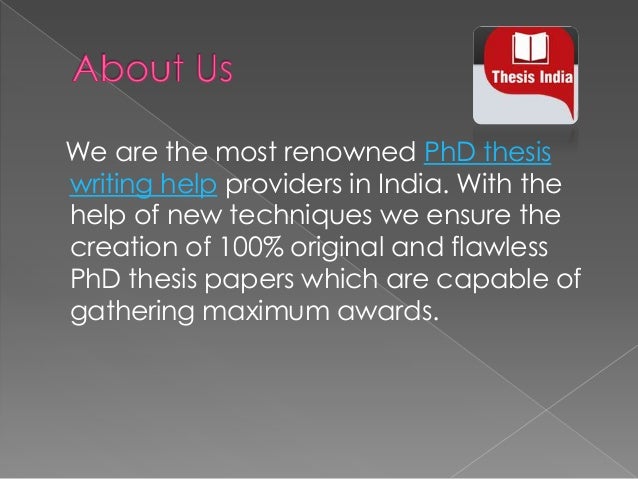 About Us

Thesis India

We are the most renowned PhD thesis writing help providers in India. With the help of new techniques we ensure the creation of 100% original and flawless PhD thesis papers which are capable of gathering maximum awards.